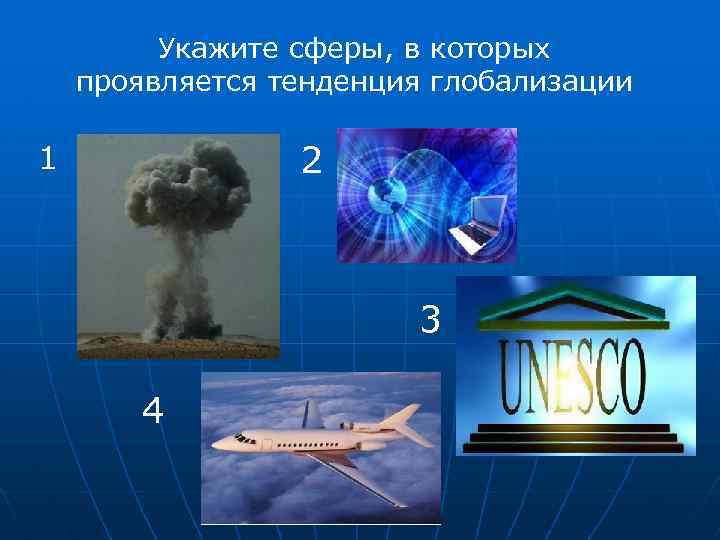 Укажите сферы, в которых проявляется тенденция глобализации

1

2

3

UNESCO

4